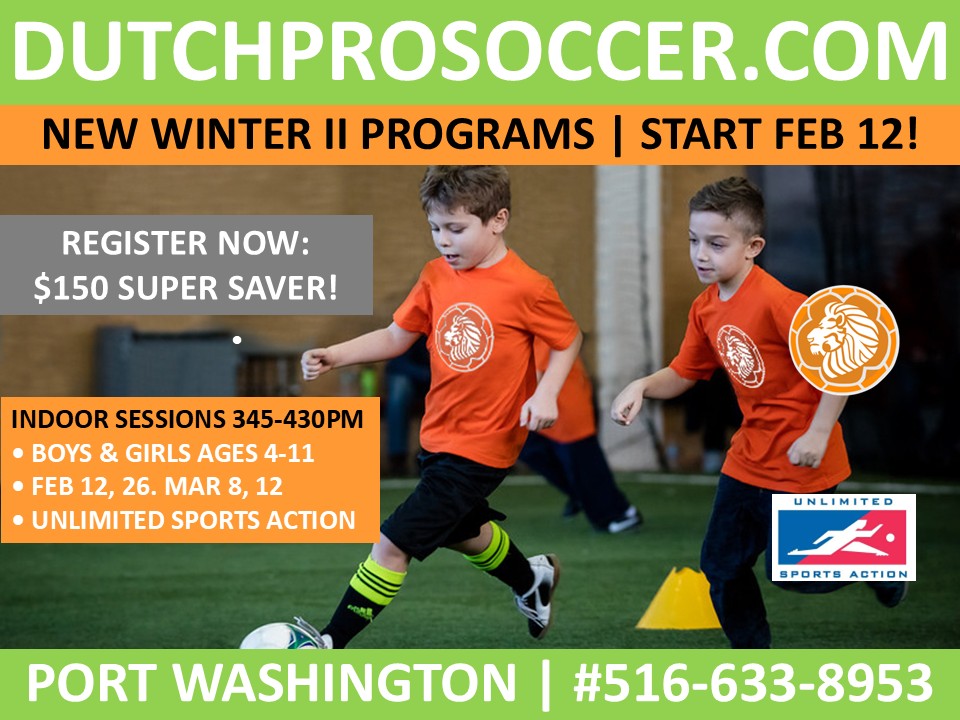 DUTCHPROSOCCER.COM

NEW WINTER II PROGRAMS | START FEB 12!

REGISTER NOW:
$150 SUPER SAVER!

INDOOR SESSIONS 345-430PM
• BOYS & GIRLS AGES 4-11
• FEB 12, 26. MAR 8, 12
• UNLIMITED SPORTS ACTION

UNLIMITED
SPORTS ACTION

PORT WASHINGTON | #516-633-8953